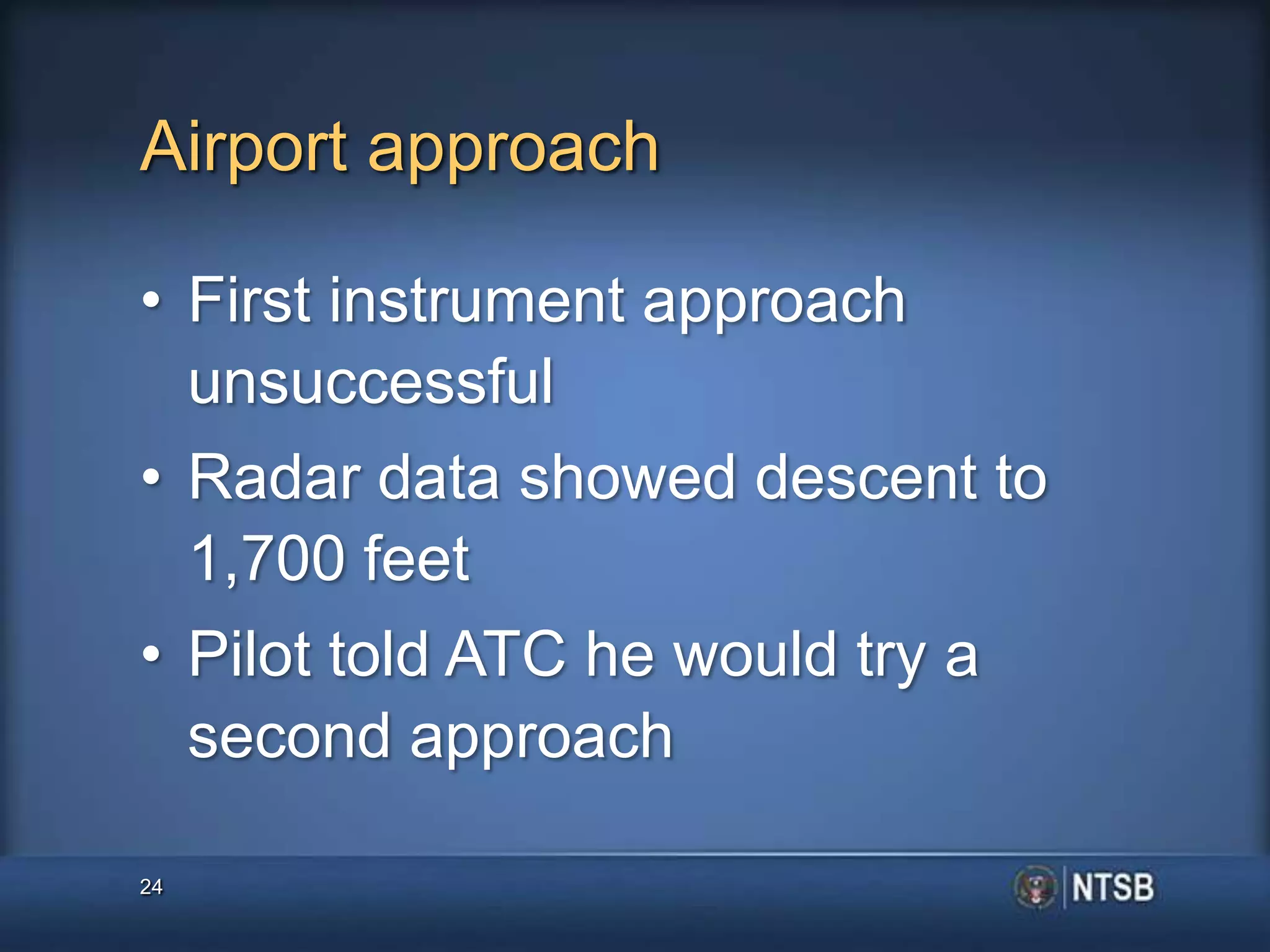 Airport approach

• First instrument approach unsuccessful

• Radar data showed descent to 1,700 feet

• Pilot told ATC he would try a second approach

24

NTSB